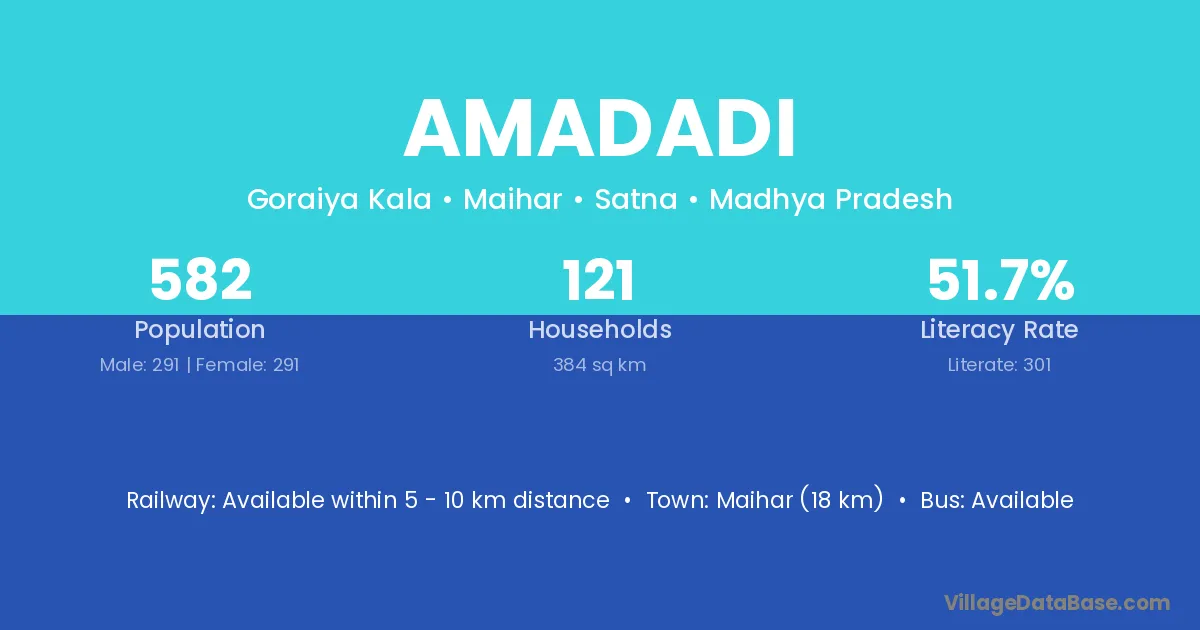 AMADADI

Goraiya Kala • Maihar • Satna • Madhya Pradesh

582
Population
Male: 291 | Female: 291

121
Households
384 sq km

51.7%
Literacy Rate
Literate: 301

Railway: Available within 5 - 10 km distance • Town: Maihar (18 km) • Bus: Available

VillageDataBase.com